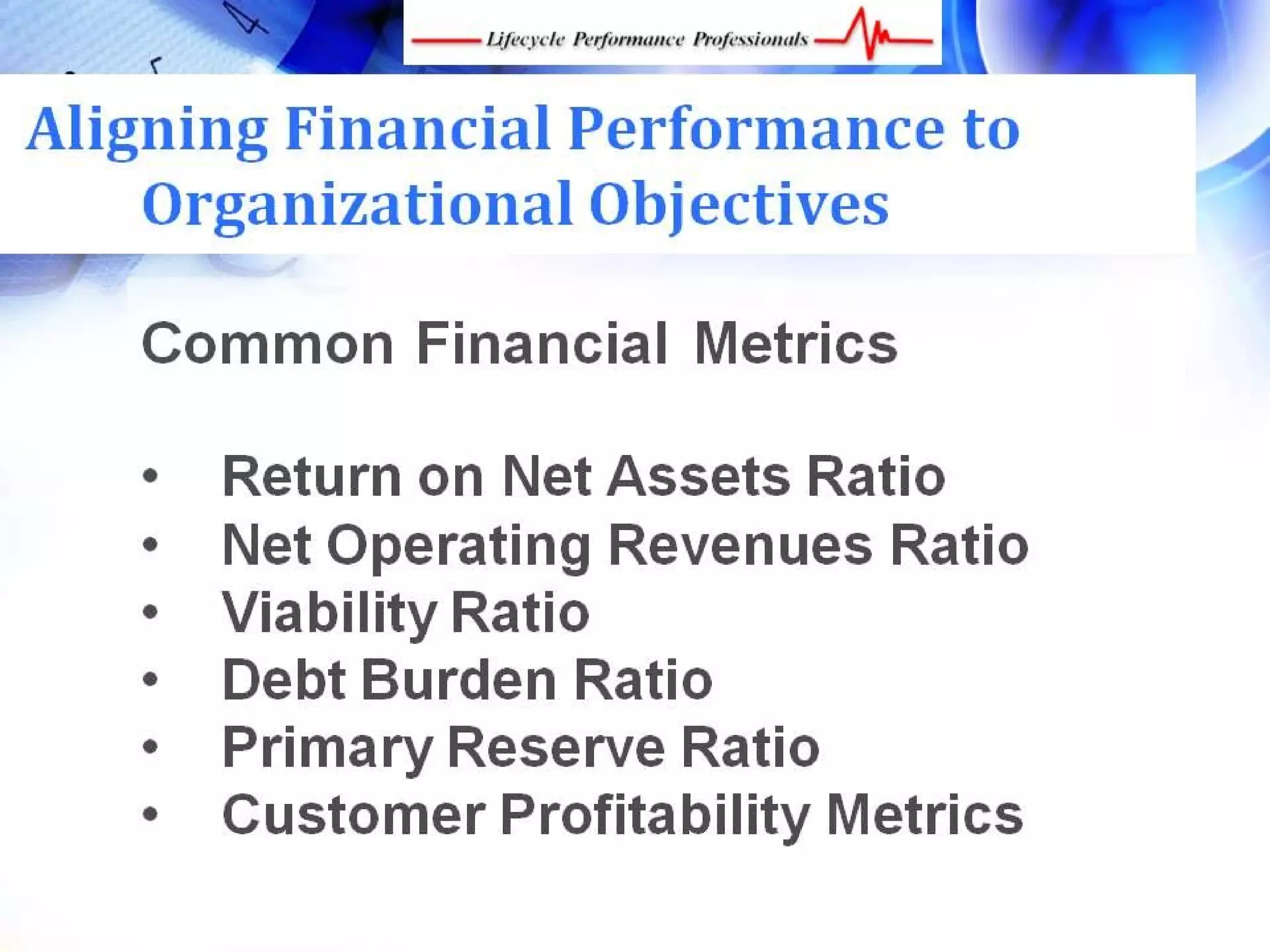 Lifecycle Performance Professionals

Aligning Financial Performance to Organizational Objectives

Common Financial Metrics

• Return on Net Assets Ratio
• Net Operating Revenues Ratio
• Viability Ratio
• Debt Burden Ratio
• Primary Reserve Ratio
• Customer Profitability Metrics